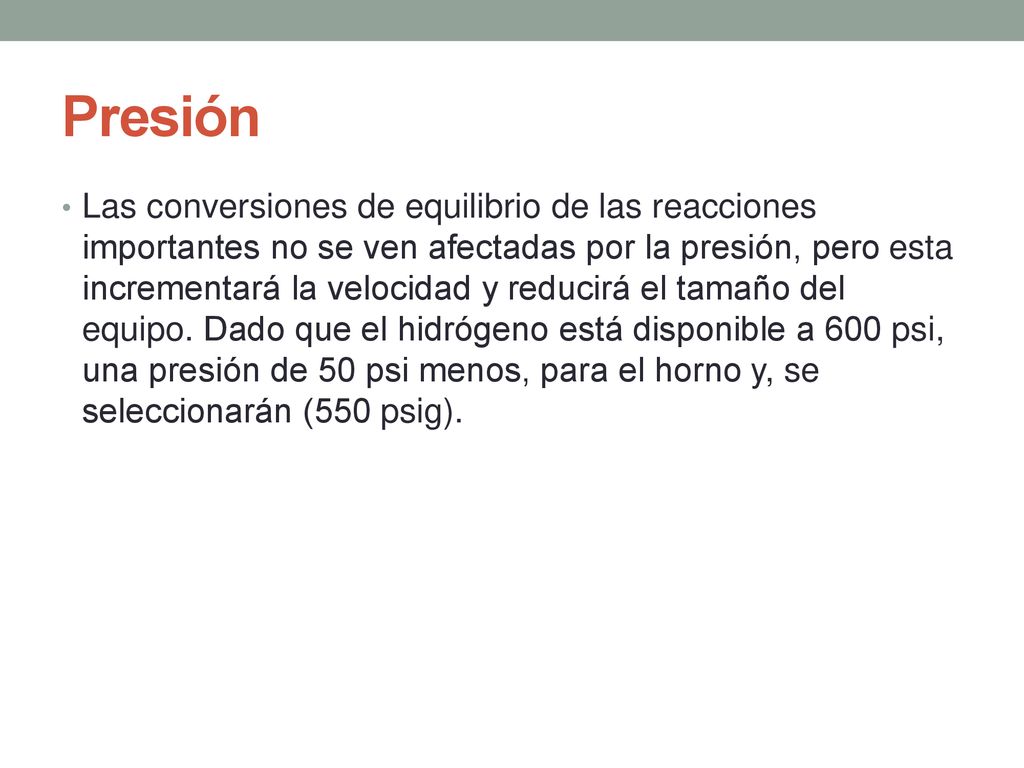 Presión

• Las conversiones de equilibrio de las reacciones importantes no se ven afectadas por la presión, pero esta incrementará la velocidad y reducirá el tamaño del equipo. Dado que el hidrógeno está disponible a 600 psi, una presión de 50 psi menos, para el horno y, se seleccionarán (550 psig).